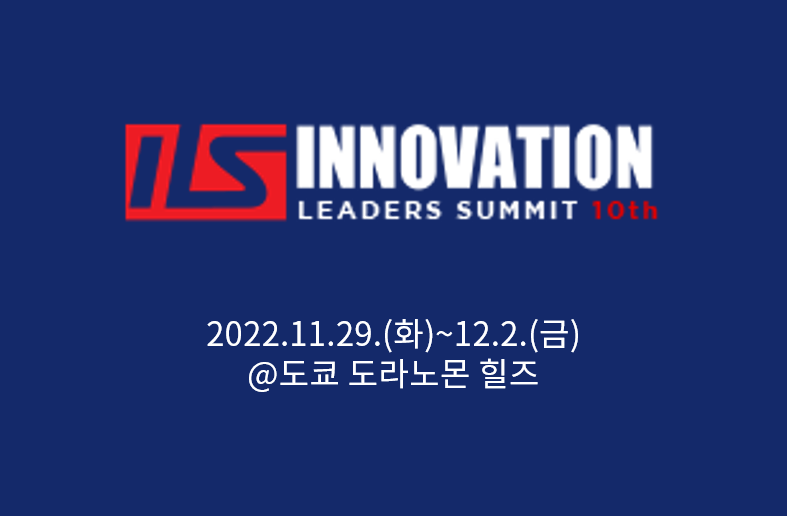 ILS INNOVATION
LEADERS SUMMIT 10th

2022.11.29.(화)~12.2.(금)
@도쿄 도라노몬 힐즈